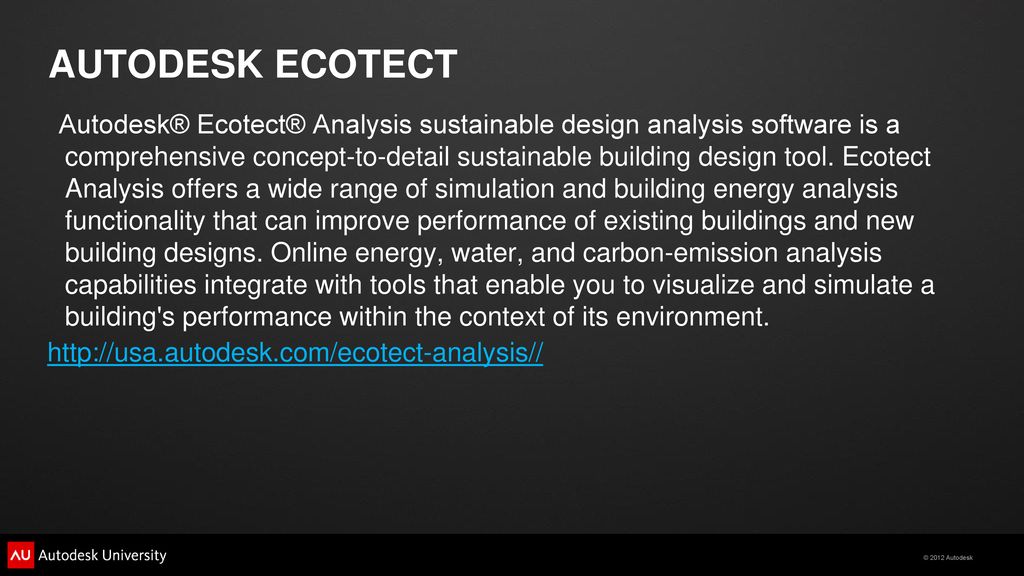 AUTODESK ECOTECT

Autodesk® Ecotect® Analysis sustainable design analysis software is a comprehensive concept-to-detail sustainable building design tool. Ecotect Analysis offers a wide range of simulation and building energy analysis functionality that can improve performance of existing buildings and new building designs. Online energy, water, and carbon-emission analysis capabilities integrate with tools that enable you to visualize and simulate a building's performance within the context of its environment.

http://usa.autodesk.com/ecotect-analysis//

AU Autodesk University

© 2012 Autodesk